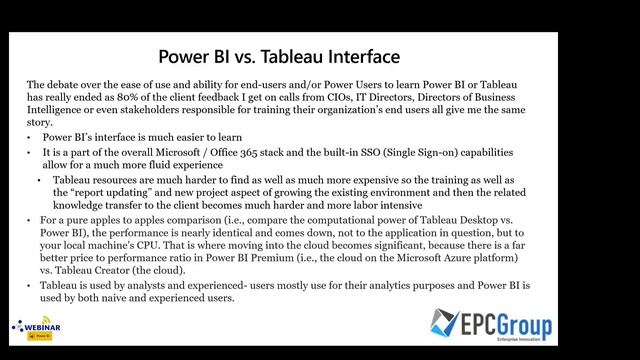 Power BI vs. Tableau Interface

The debate over the ease of use and ability for end-users and/or Power Users to learn Power BI or Tableau has really ended as 80% of the client feedback I get on calls from CIOs, IT Directors, Directors of Business Intelligence or even stakeholders responsible for training their organization's end users all give me the same story.

• Power BI's interface is much easier to learn
• It is a part of the overall Microsoft / Office 365 stack and the built-in SSO (Single Sign-on) capabilities allow for a much more fluid experience
• Tableau resources are much harder to find as well as much more expensive so the training as well as the "report updating" and new project aspect of growing the existing environment and then the related knowledge transfer to the client becomes much harder and more labor intensive
• For a pure apples to apples comparison (i.e., compare the computational power of Tableau Desktop vs. Power BI), the performance is nearly identical and comes down, not to the application in question, but to your local machine's CPU. That is where moving into the cloud becomes significant, because there is a far better price to performance ratio in Power BI Premium (i.e., the cloud on the Microsoft Azure platform) vs. Tableau Creator (the cloud).
• Tableau is used by analysts and experienced- users mostly use for their analytics purposes and Power BI is used by both naive and experienced users.

WEBINAR
Power BI

EPCGroup
Enterprise Innovation